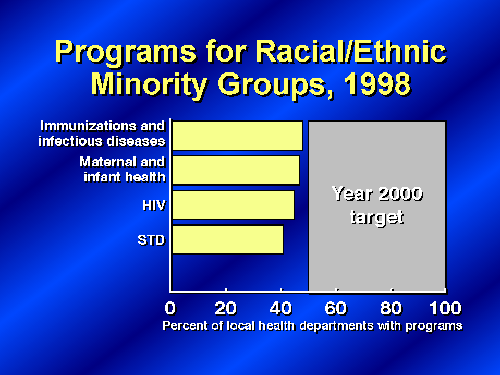 Programs for Racial/Ethnic Minority Groups, 1998

Immunizations and infectious diseases

Maternal and infant health

HIV

STD

Year 2000 target

0
20
40
60
80
100

Percent of local health departments with programs